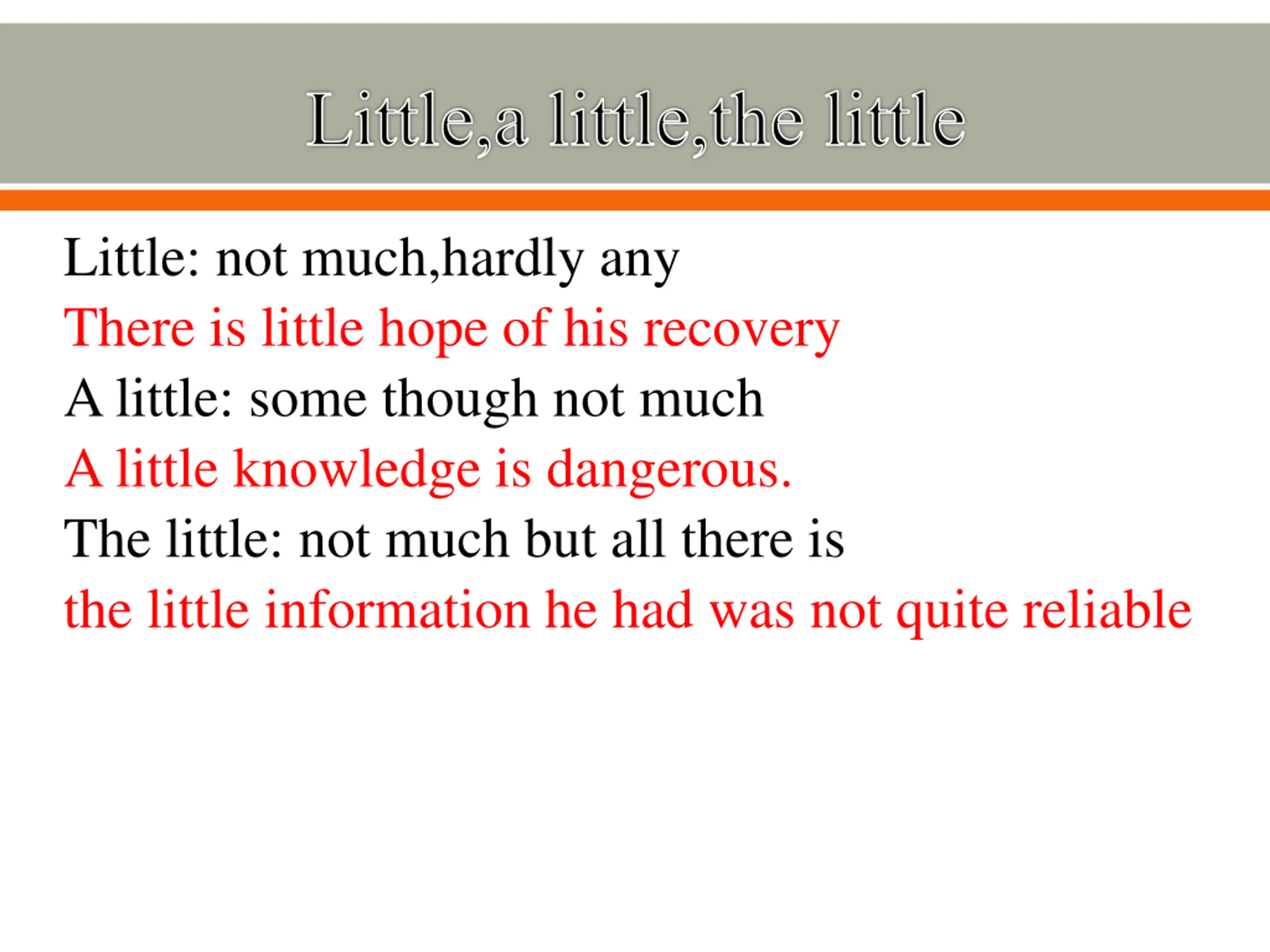 Little,a little,the little

Little: not much,hardly any

There is little hope of his recovery

A little: some though not much

A little knowledge is dangerous.

The little: not much but all there is

the little information he had was not quite reliable